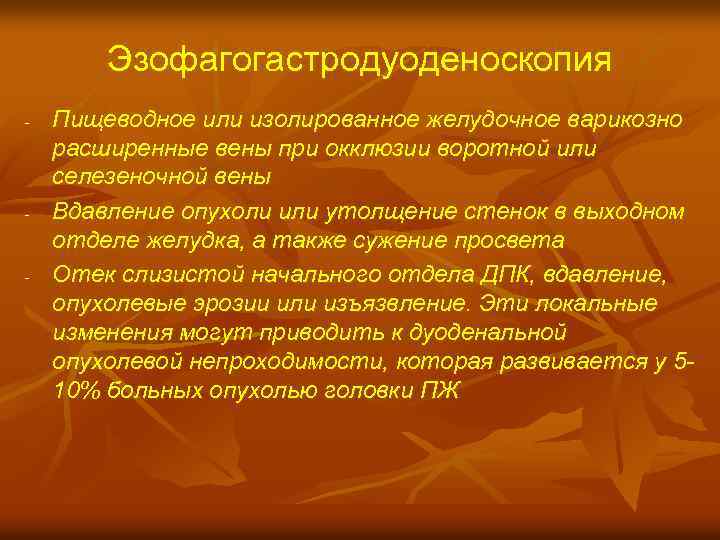 Эзофагогастродуоденоскопия

- Пищеводное или изолированное желудочное варикозно расширенные вены при окклюзии воротной или селезеночной вены

- Вдавление опухоли или утолщение стенок в выходном отделе желудка, а также сужение просвета

- Отек слизистой начального отдела ДПК, вдавление, опухолевые эрозии или изъязвление. Эти локальные изменения могут приводить к дуоденальной опухолевой непроходимости, которая развивается у 5-10% больных опухолью головки ПЖ